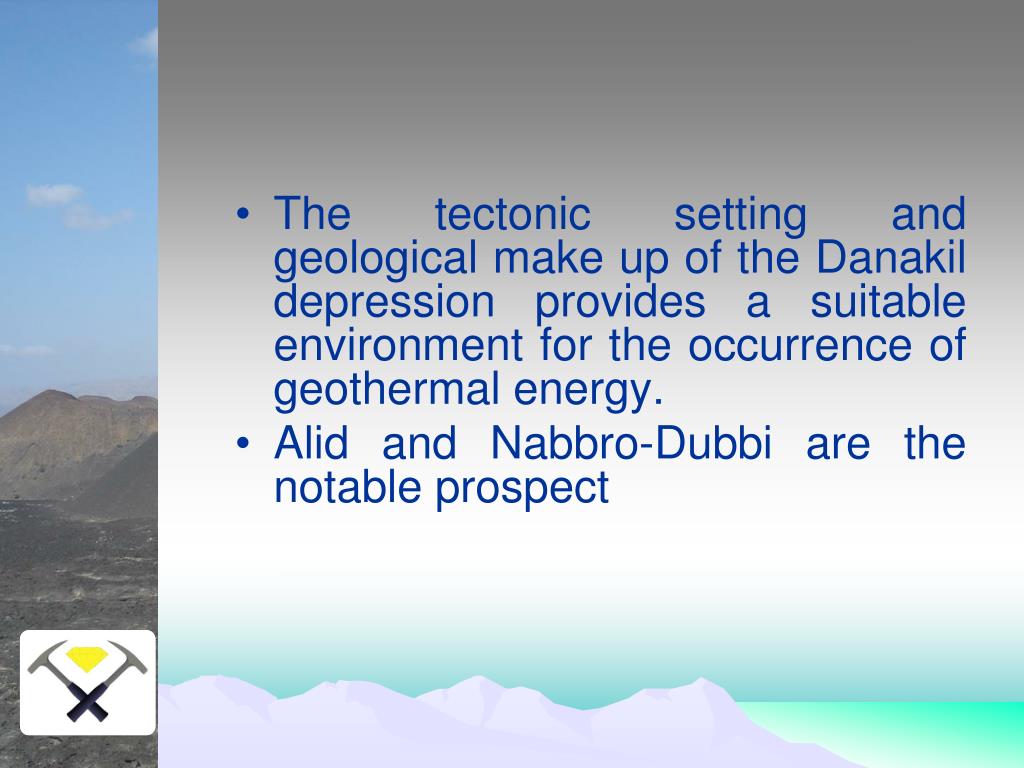 • The tectonic setting and geological make up of the Danakil depression provides a suitable environment for the occurrence of geothermal energy.
• Alid and Nabbro-Dubbi are the notable prospect